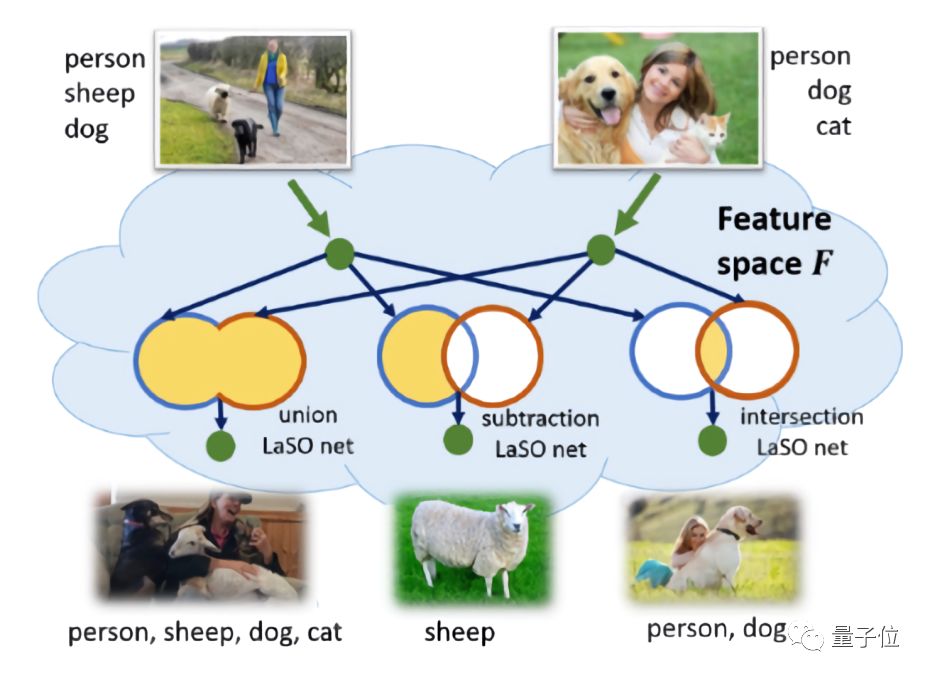 person
sheep
dog

person
dog
cat

Feature space $F$

union LaSO net

subtraction LaSO net

intersection LaSO net

person, sheep, dog, cat

sheep

person, dog

量子位